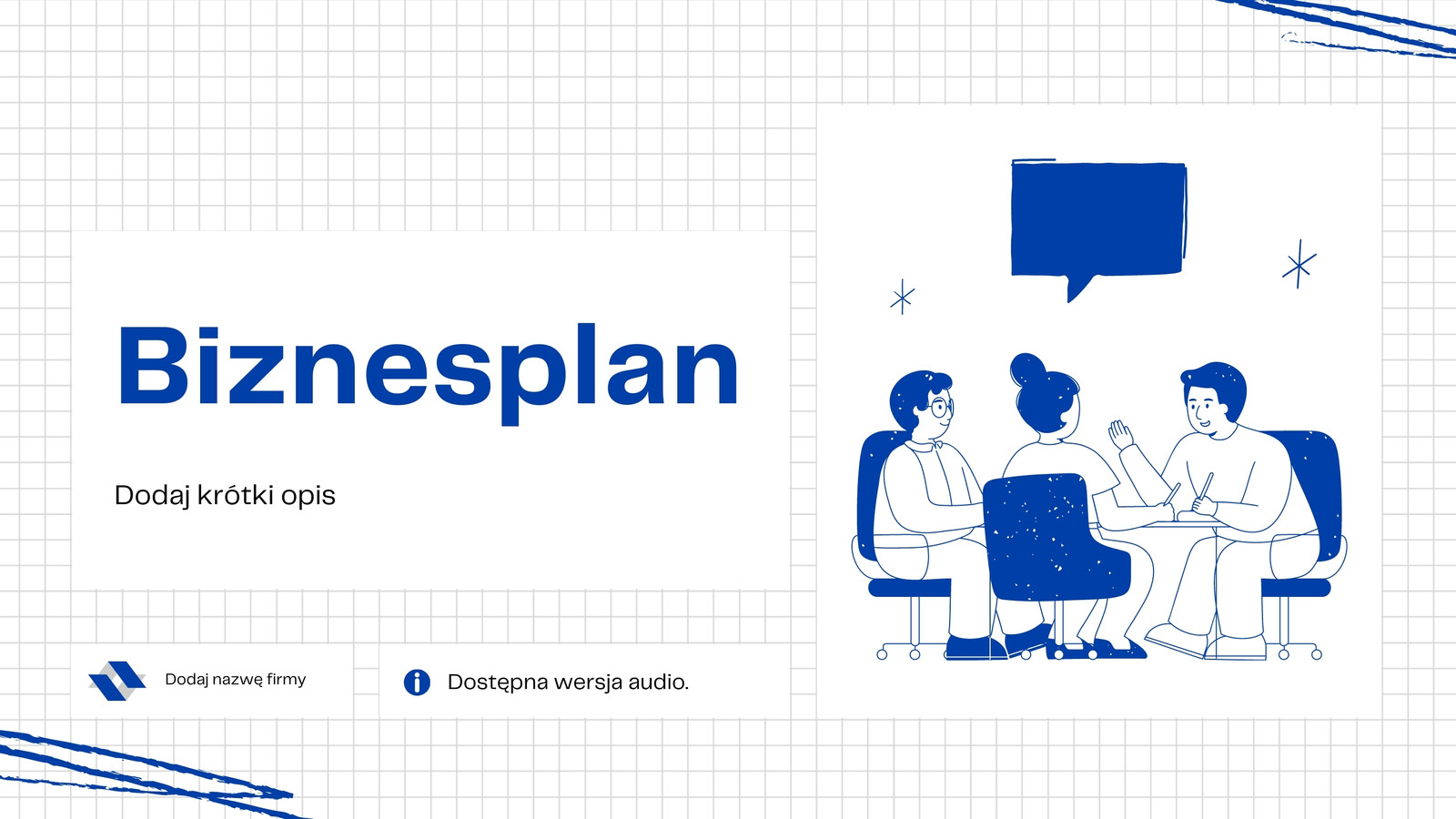 Biznesplan

Dodaj krótki opis

Dodaj nazwę firmy

Dostępna wersja audio.